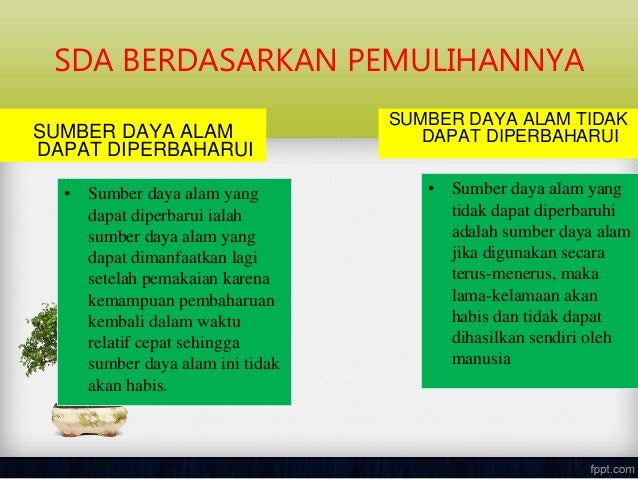 SDA BERDASARKAN PEMULIHANNYA

SUMBER DAYA ALAM DAPAT DIPERBAHARUI

• Sumber daya alam yang dapat diperbarui ialah sumber daya alam yang dapat dimanfaatkan lagi setelah pemakaian karena kemampuan pembaharuan kembali dalam waktu relatif cepat sehingga sumber daya alam ini tidak akan habis.

SUMBER DAYA ALAM TIDAK DAPAT DIPERBAHARUI

• Sumber daya alam yang tidak dapat diperbaruhi adalah sumber daya alam jika digunakan secara terus-menerus, maka lama-kelamaan akan habis dan tidak dapat dihasilkan sendiri oleh manusia

fppt.com